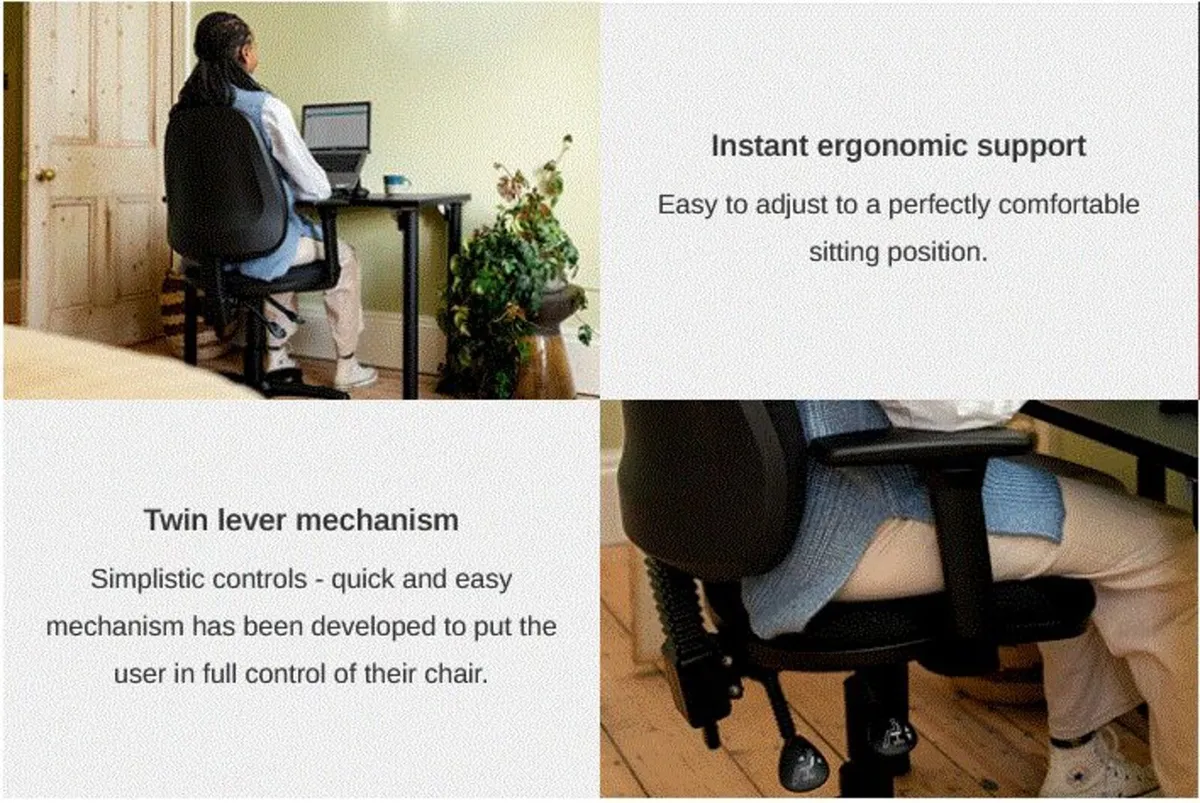 Instant ergonomic support

Easy to adjust to a perfectly comfortable sitting position.

Twin lever mechanism

Simplistic controls - quick and easy mechanism has been developed to put the user in full control of their chair.